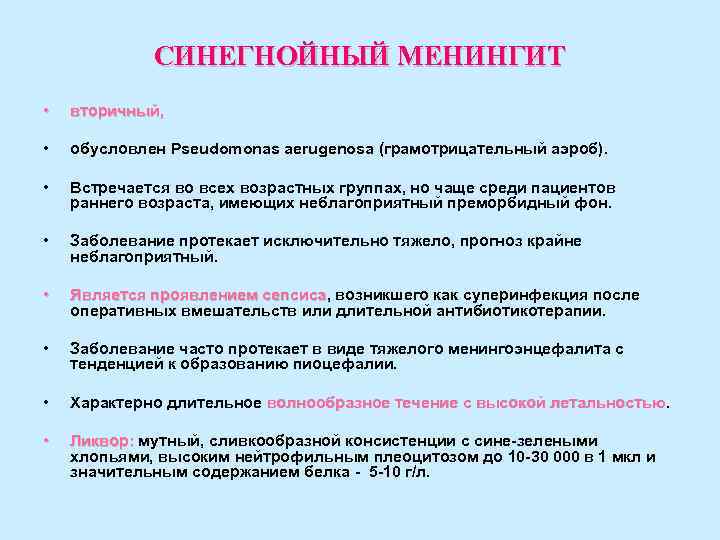 СИНЕГНОЙНЫЙ МЕНИНГИТ

• вторичный,

• обусловлен Pseudomonas aerugenosa (грамотрицательный аэроб).

• Встречается во всех возрастных группах, но чаще среди пациентов раннего возраста, имеющих неблагоприятный преморбидный фон.

• Заболевание протекает исключительно тяжело, прогноз крайне неблагоприятный.

• Является проявлением сепсиса, возникшего как суперинфекция после оперативных вмешательств или длительной антибиотикотерапии.

• Заболевание часто протекает в виде тяжелого менингоэнцефалита с тенденцией к образованию пиоцефалии.

• Характерно длительное волнообразное течение с высокой летальностью.

• Ликвор: мутный, сливкообразной консистенции с сине-зелеными хлопьями, высоким нейтрофильным плеоцитозом до 10-30 000 в 1 мкл и значительным содержанием белка - 5-10 г/л.